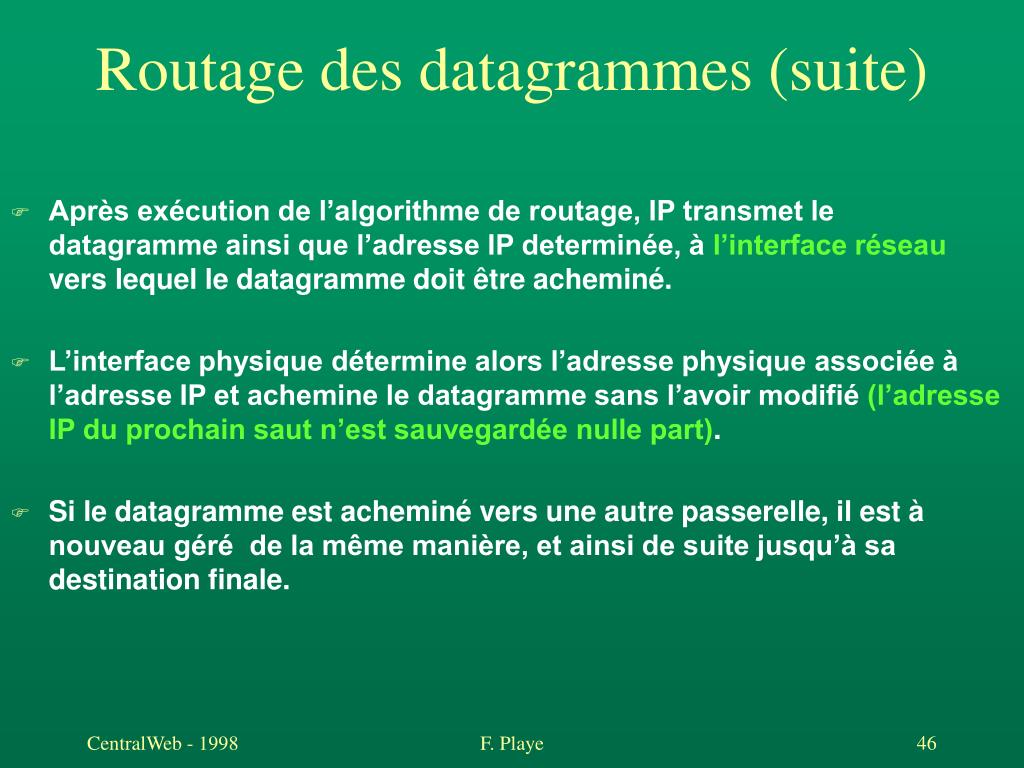 Routage des datagrammes (suite)

Après exécution de l’algorithme de routage, IP transmet le datagramme ainsi que l’adresse IP determinée, à l’interface réseau vers lequel le datagramme doit être acheminé.

L’interface physique détermine alors l’adresse physique associée à l’adresse IP et achemine le datagramme sans l’avoir modifié (l’adresse IP du prochain saut n’est sauvegardée nulle part).

Si le datagramme est acheminé vers une autre passerelle, il est à nouveau géré de la même manière, et ainsi de suite jusqu’à sa destination finale.

CentralWeb - 1998

F. Playe

46